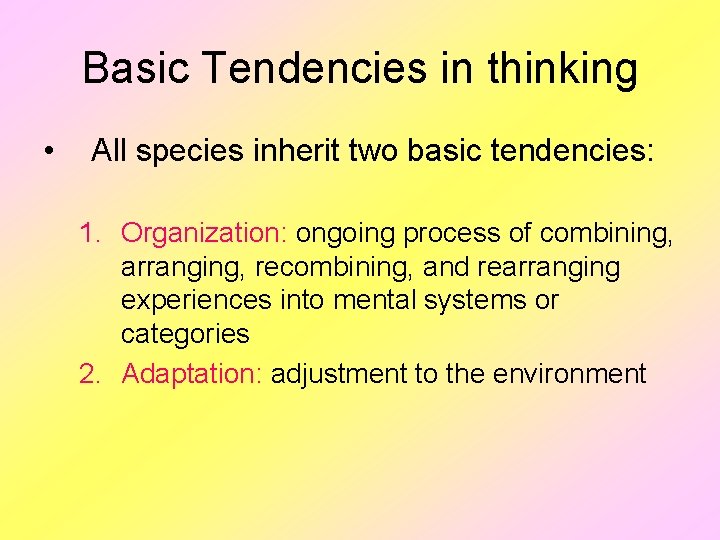 Basic Tendencies in thinking

• All species inherit two basic tendencies:

1. Organization: ongoing process of combining, arranging, recombining, and rearranging experiences into mental systems or categories
2. Adaptation: adjustment to the environment